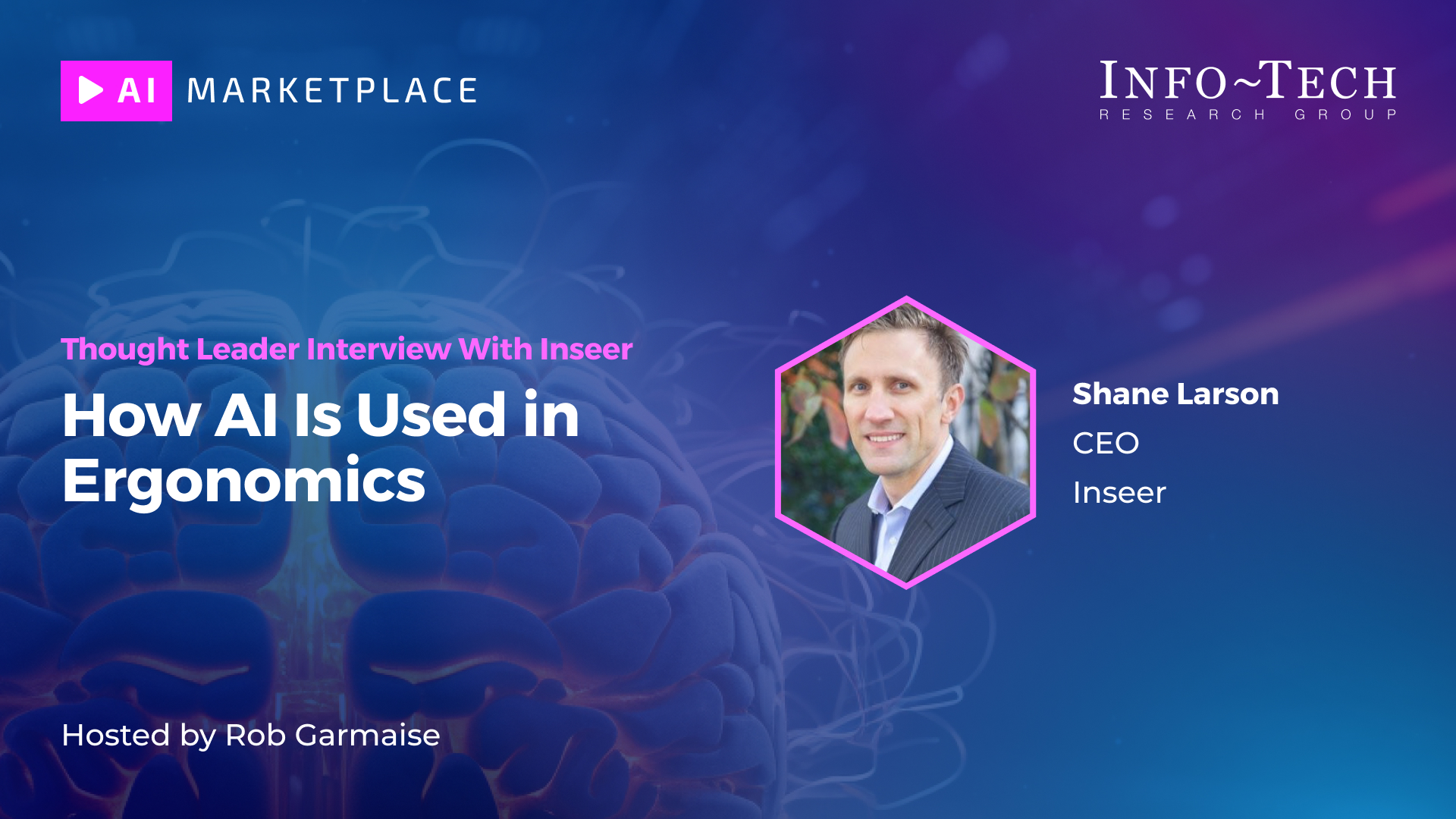 AI MARKETPLACE

INFO~TECH
RESEARCH GROUP

Thought Leader Interview With Inseer

How AI Is Used in Ergonomics

Shane Larson
CEO
Inseer

Hosted by Rob Garmaise